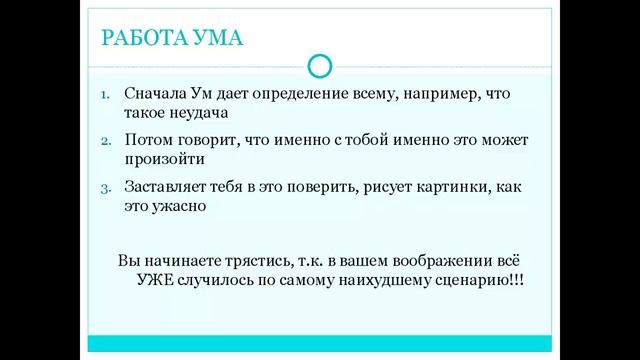 РАБОТА УМА

1. Сначала Ум дает определение всему, например, что такое неудача

2. Потом говорит, что именно с тобой именно это может произойти

3. Заставляет тебя в это поверить, рисует картинки, как это ужасно

Вы начинаете трястись, т.к. в вашем воображении всё УЖЕ случилось по самому наихудшему сценарию!!!